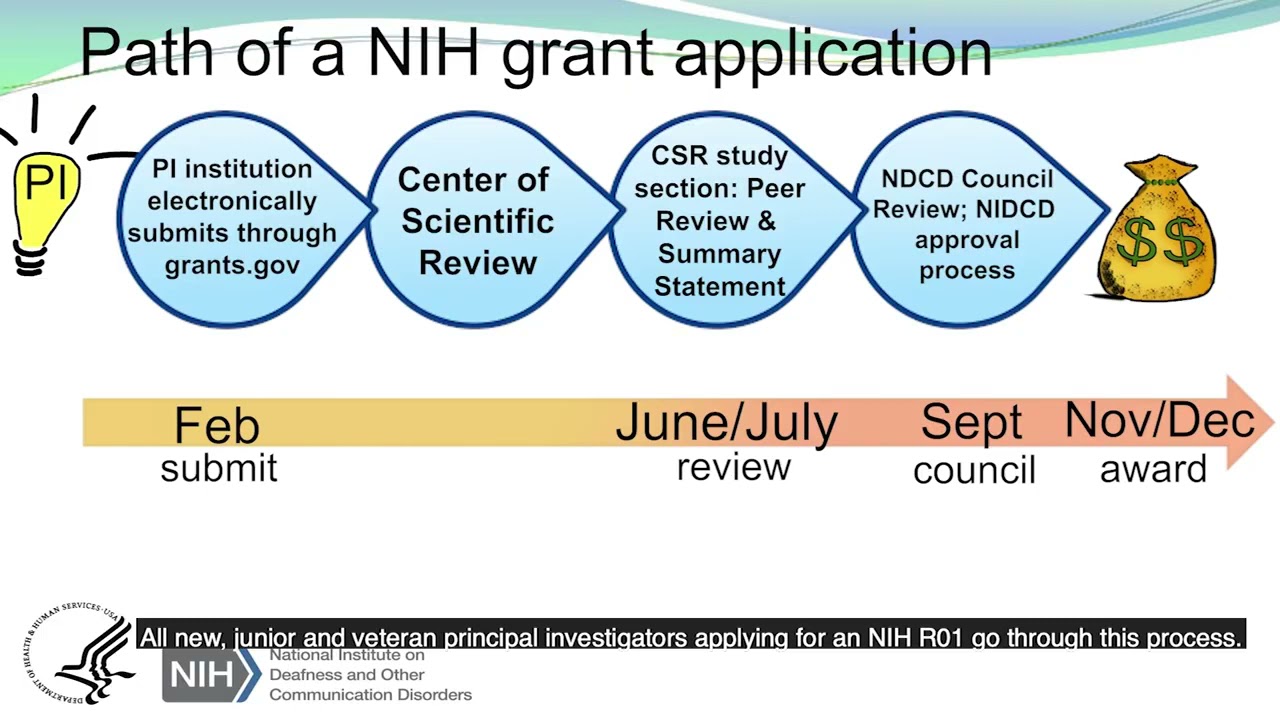 Path of a NIH grant application

PI

PI institution electronically submits through grants.gov

Center of Scientific Review

CSR study section: Peer Review & Summary Statement

NDCD Council Review; NIDCD approval process

$$

Feb
submit

June/July
review

Sept
council

Nov/Dec
award

All new, junior and veteran principal investigators applying for an NIH R01 go through this process.

DEPARTMENT OF HEALTH & HUMAN SERVICES · USA

NIH National Institute on Deafness and Other Communication Disorders